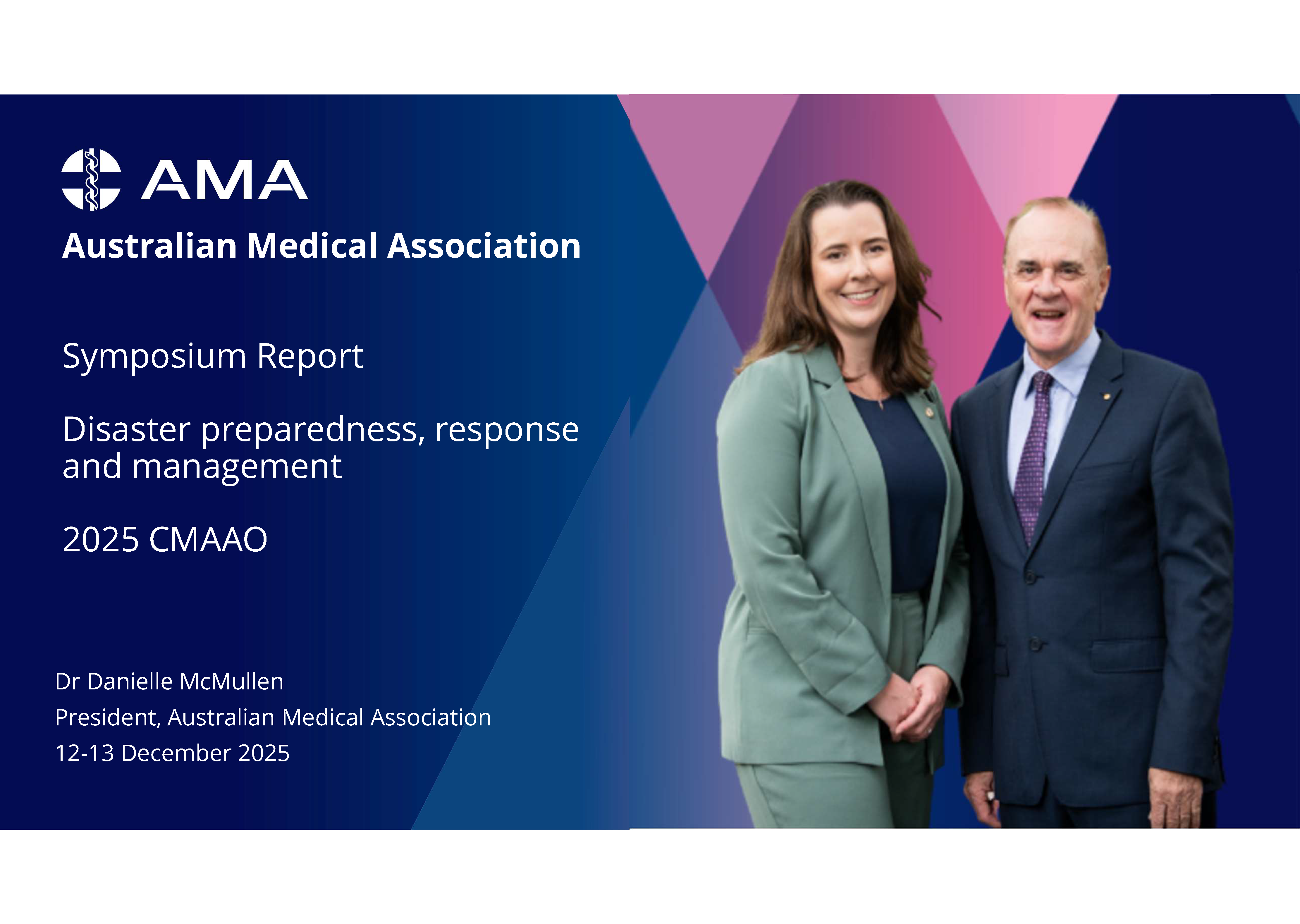 AMA

Australian Medical Association

Symposium Report

Disaster preparedness, response and management

2025 CMAAO

Dr Danielle McMullen
President, Australian Medical Association
12-13 December 2025